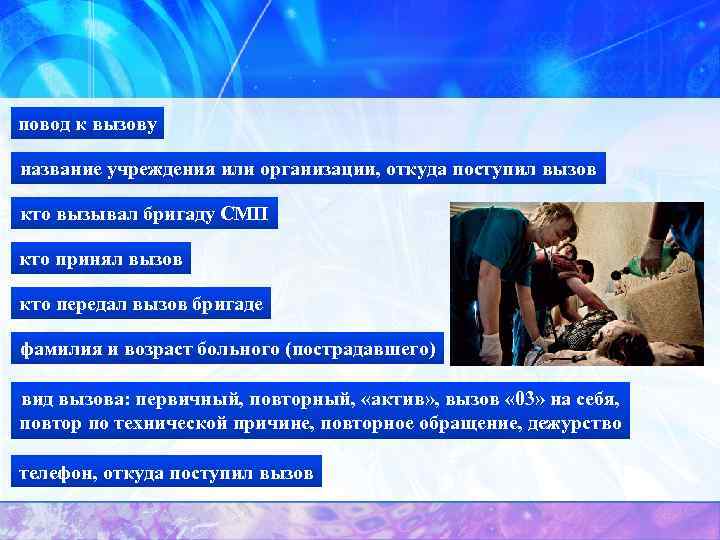 повод к вызову

название учреждения или организации, откуда поступил вызов

кто вызывал бригаду СМП

кто принял вызов

кто передал вызов бригаде

фамилия и возраст больного (пострадавшего)

вид вызова: первичный, повторный, «актив», вызов «03» на себя, повтор по технической причине, повторное обращение, дежурство

телефон, откуда поступил вызов